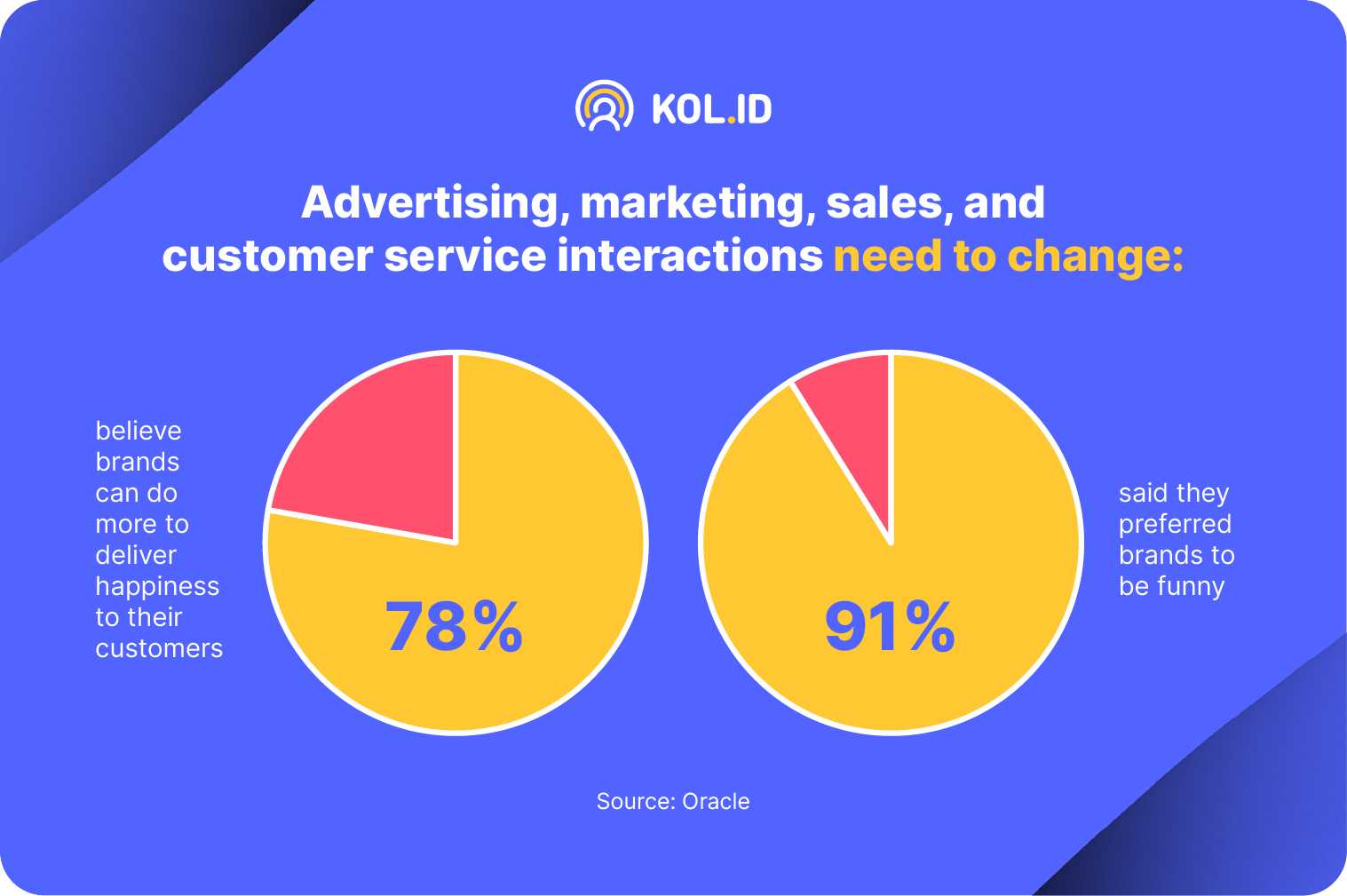 KOL.ID

Advertising, marketing, sales, and customer service interactions need to change:

believe brands can do more to deliver happiness to their customers

78%

91%

said they preferred brands to be funny

Source: Oracle